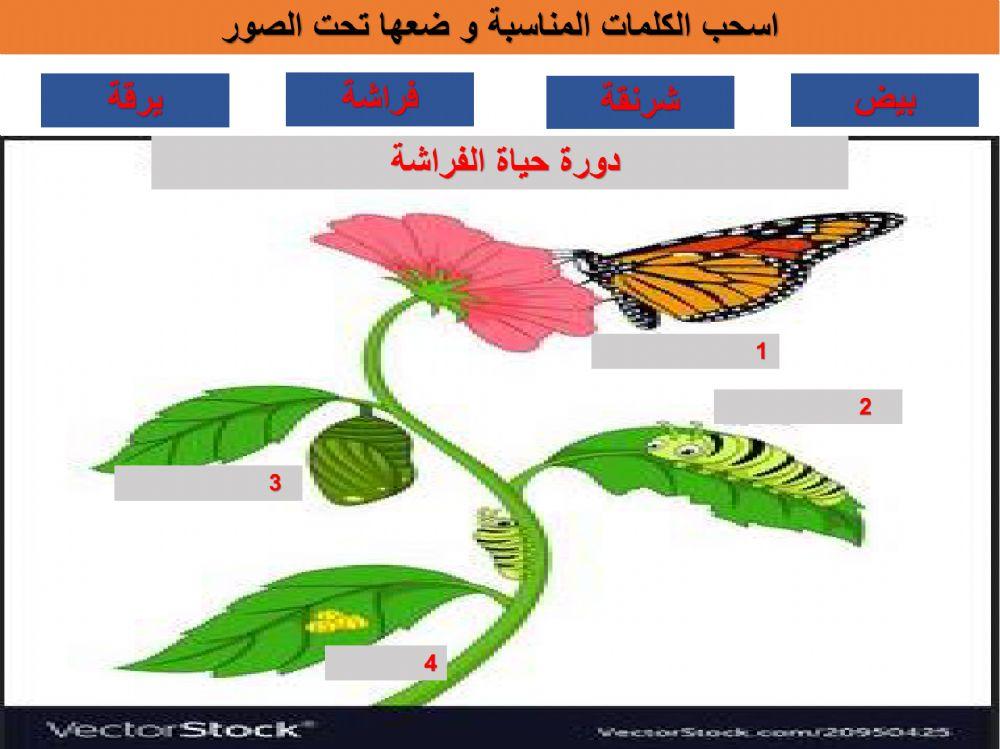 اسحب الكلمات المناسبة و ضعها تحت الصور

بيض

شرنقة

فراشة

يرقة

دورة حياة الفراشة

1

2

3

4

VectorStock®

VectorStock.com/20950425